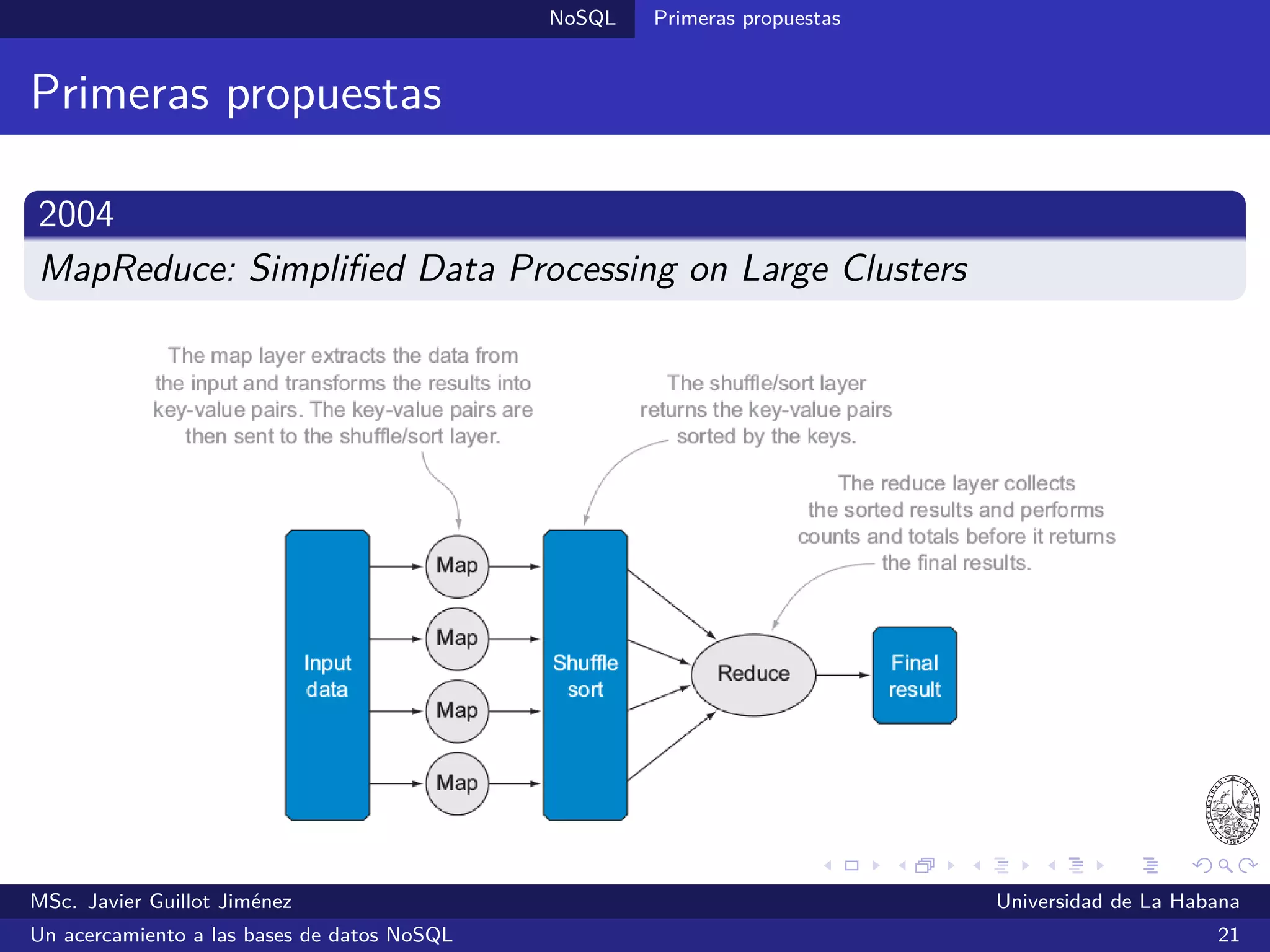 NoSQL Primeras propuestas

Primeras propuestas

2004

MapReduce: Simplified Data Processing on Large Clusters

The map layer extracts the data from the input and transforms the results into key-value pairs. The key-value pairs are then sent to the shuffle/sort layer.

The shuffle/sort layer returns the key-value pairs sorted by the keys.

The reduce layer collects the sorted results and performs counts and totals before it returns the final results.

Input data

Map

Map

Map

Map

Shuffle sort

Reduce

Final result

MSc. Javier Guillot Jiménez

Universidad de La Habana

Un acercamiento a las bases de datos NoSQL

21